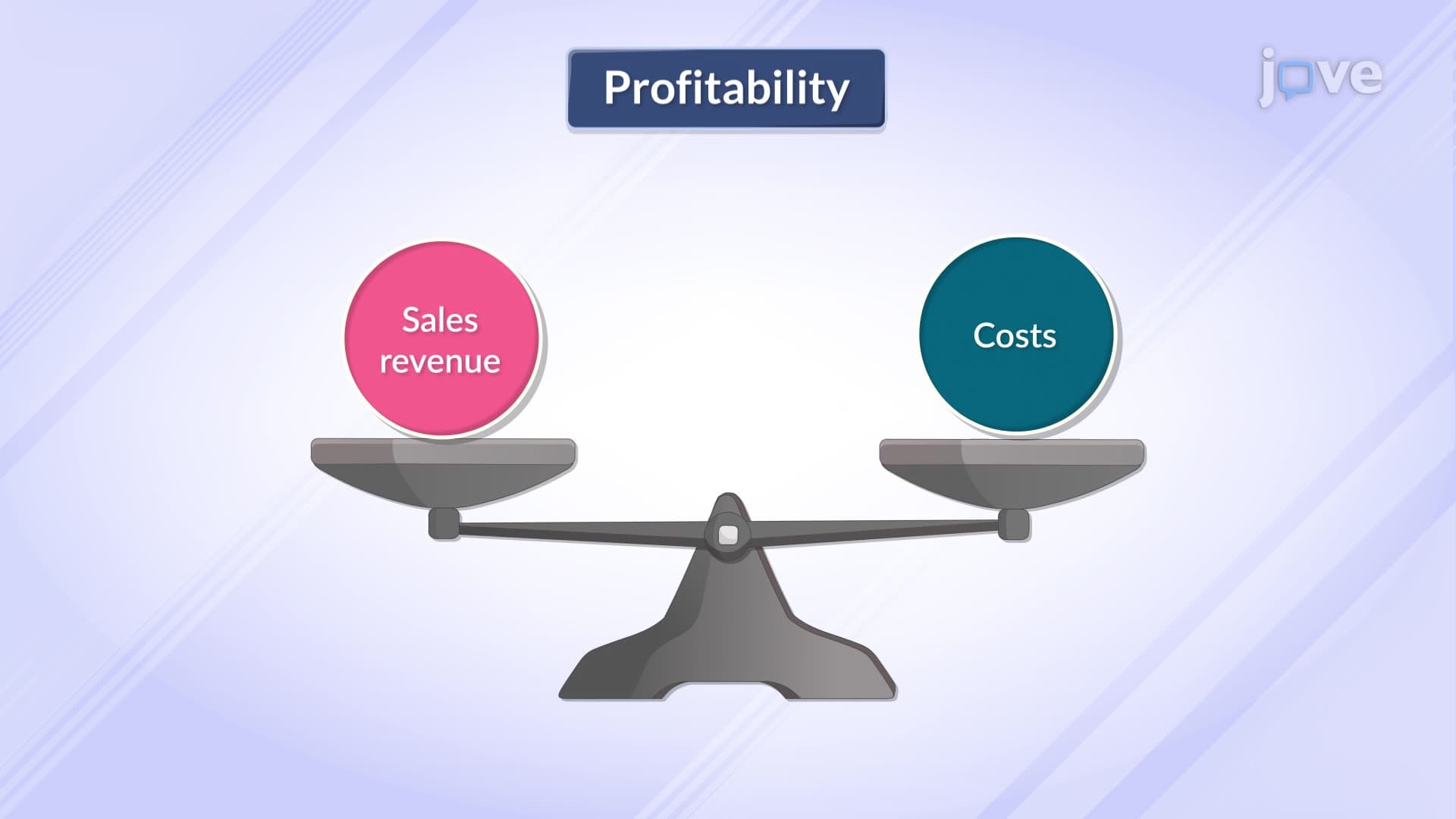 Profitability

jove

Sales revenue

Costs